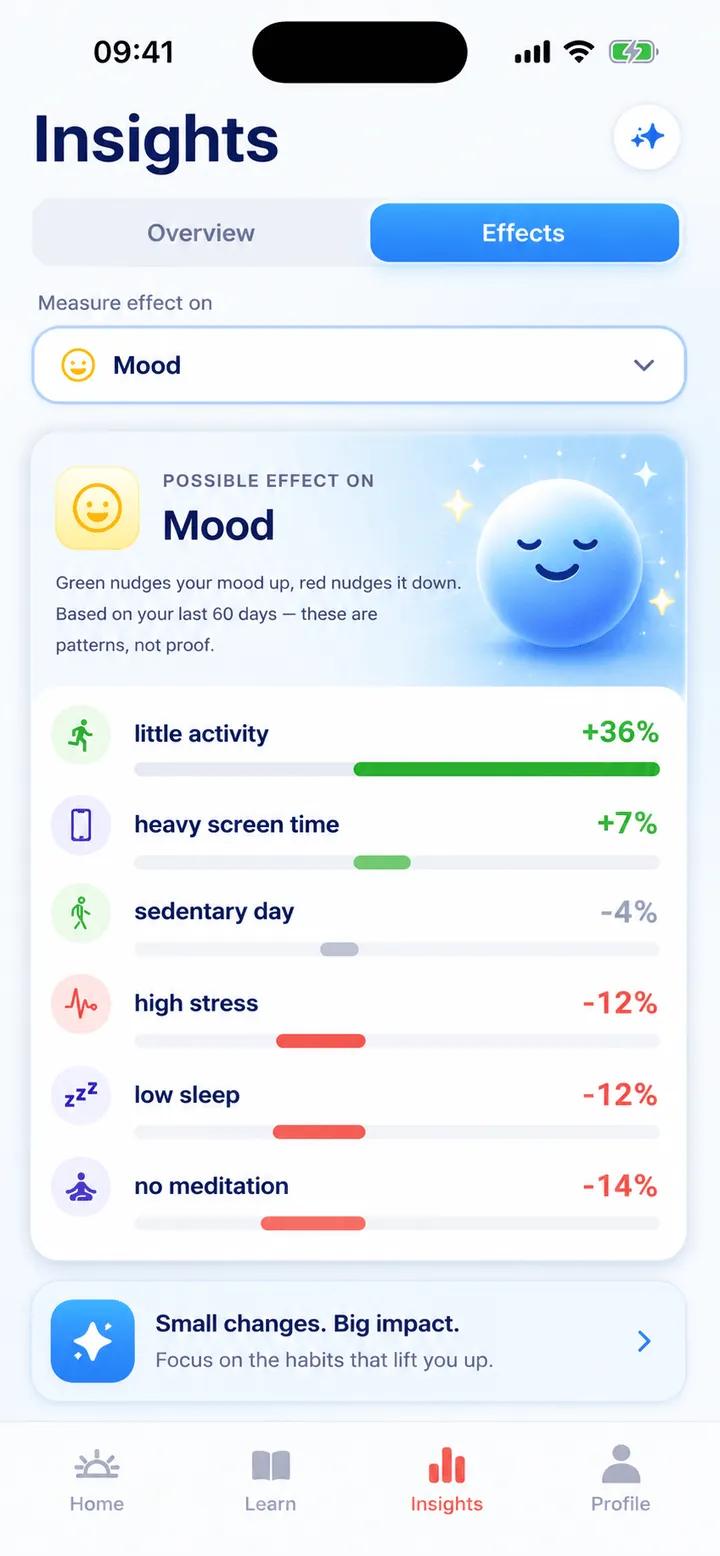 09:41

Insights

Overview
Effects

Measure effect on

Mood

POSSIBLE EFFECT ON
Mood

Green nudges your mood up, red nudges it down. Based on your last 60 days — these are patterns, not proof.

little activity +36%

heavy screen time +7%

sedentary day -4%

high stress -12%

zzz

low sleep -12%

no meditation -14%

Small changes. Big impact.
Focus on the habits that lift you up.

Home
Learn
Insights
Profile